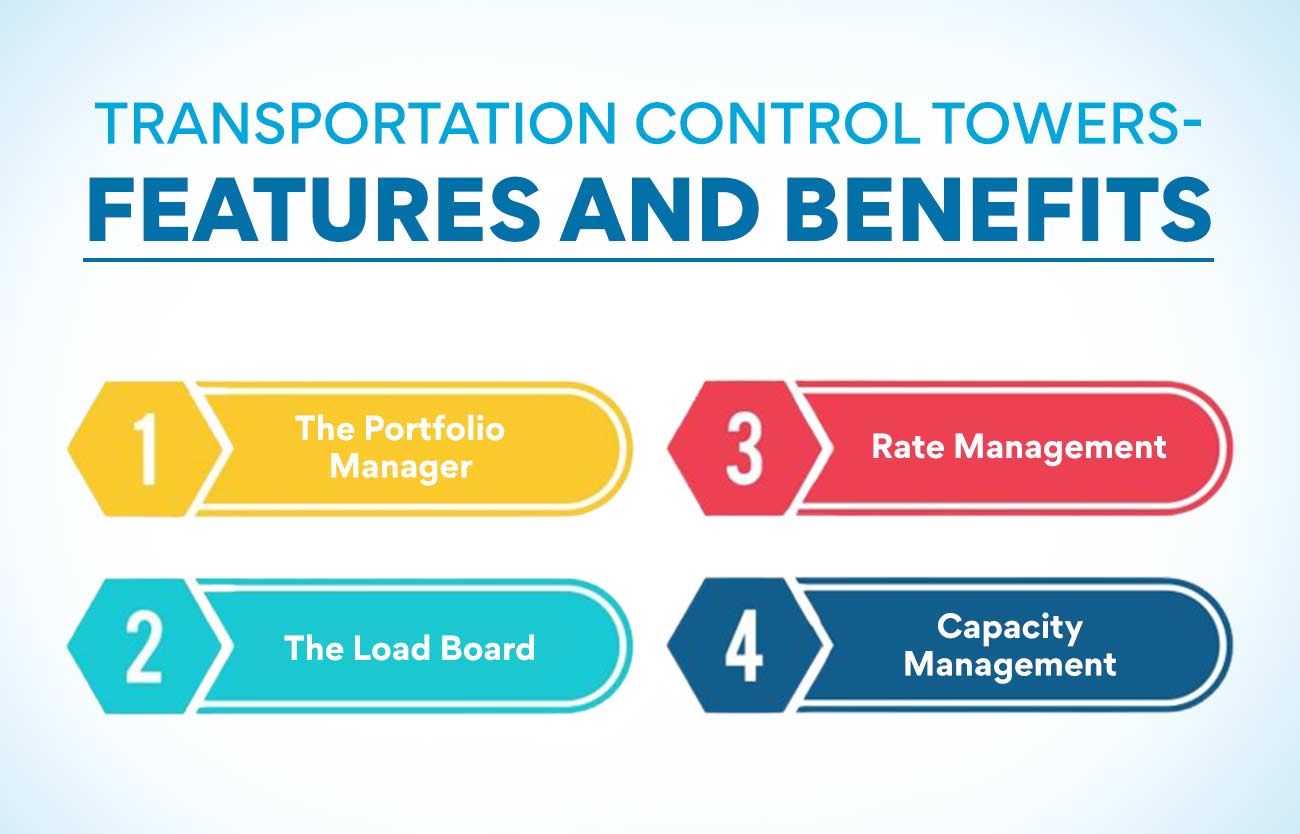 TRANSPORTATION CONTROL TOWERS-
FEATURES AND BENEFITS

1 The Portfolio Manager

2 The Load Board

3 Rate Management

4 Capacity Management